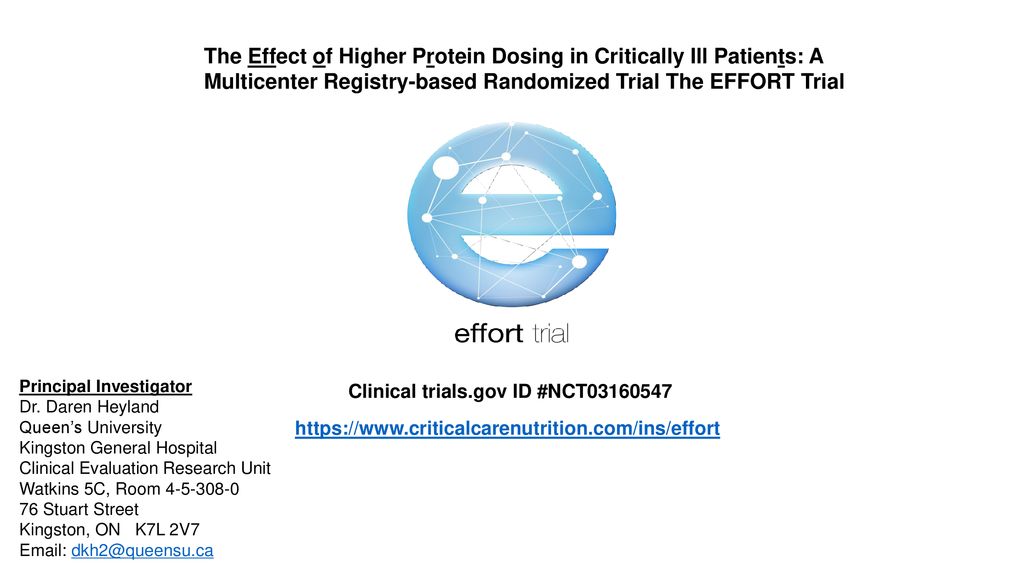 The Effect of Higher Protein Dosing in Critically Ill Patients: A Multicenter Registry-based Randomized Trial The EFFORT Trial

effort trial

Principal Investigator
Dr. Daren Heyland
Queen's University
Kingston General Hospital
Clinical Evaluation Research Unit
Watkins 5C, Room 4-5-308-0
76 Stuart Street
Kingston, ON K7L 2V7
Email: dkh2@queensu.ca

Clinical trials.gov ID #NCT03160547

https://www.criticalcarenutrition.com/ins/effort